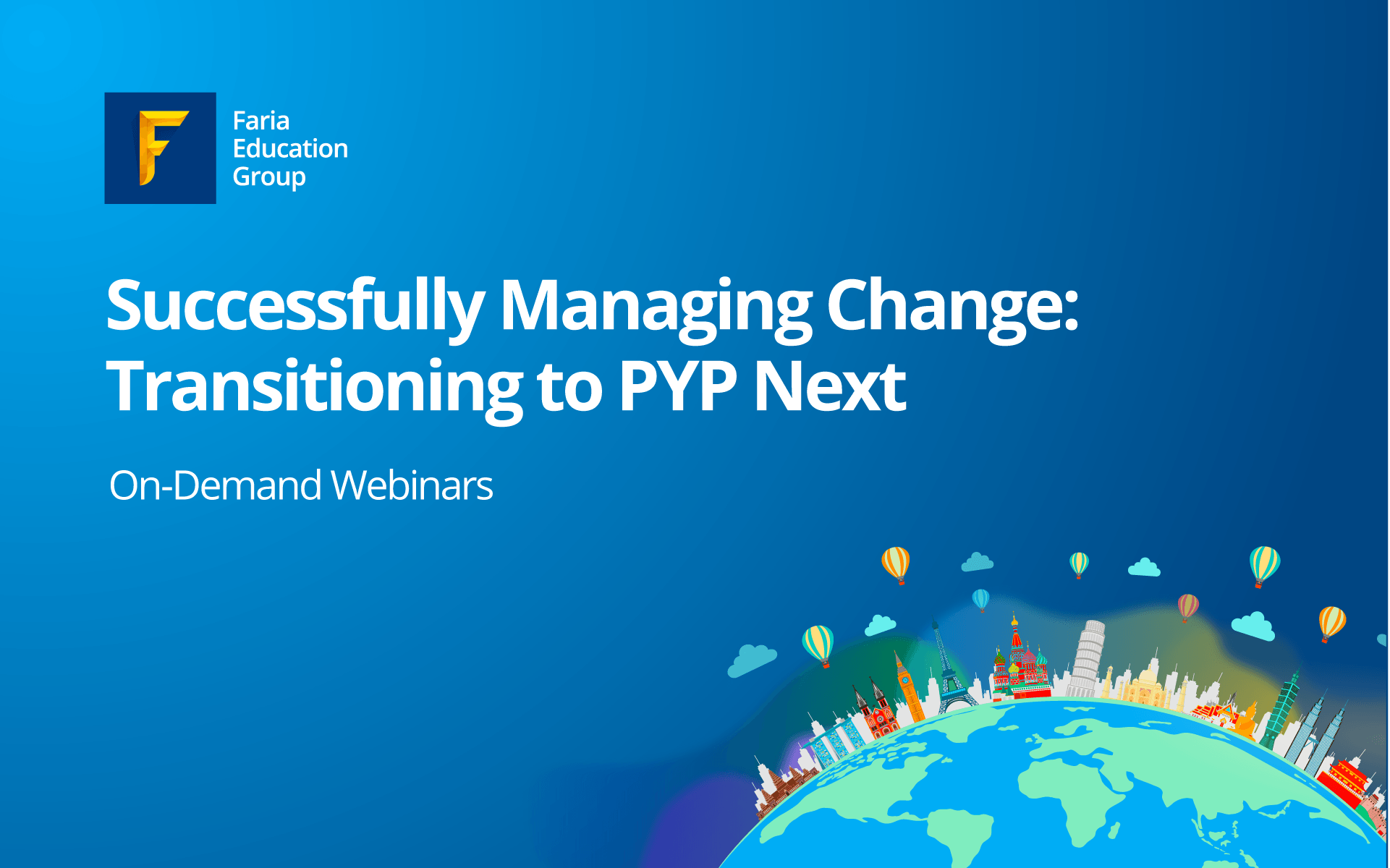 F

Faria Education Group

Successfully Managing Change: Transitioning to PYP Next

On-Demand Webinars